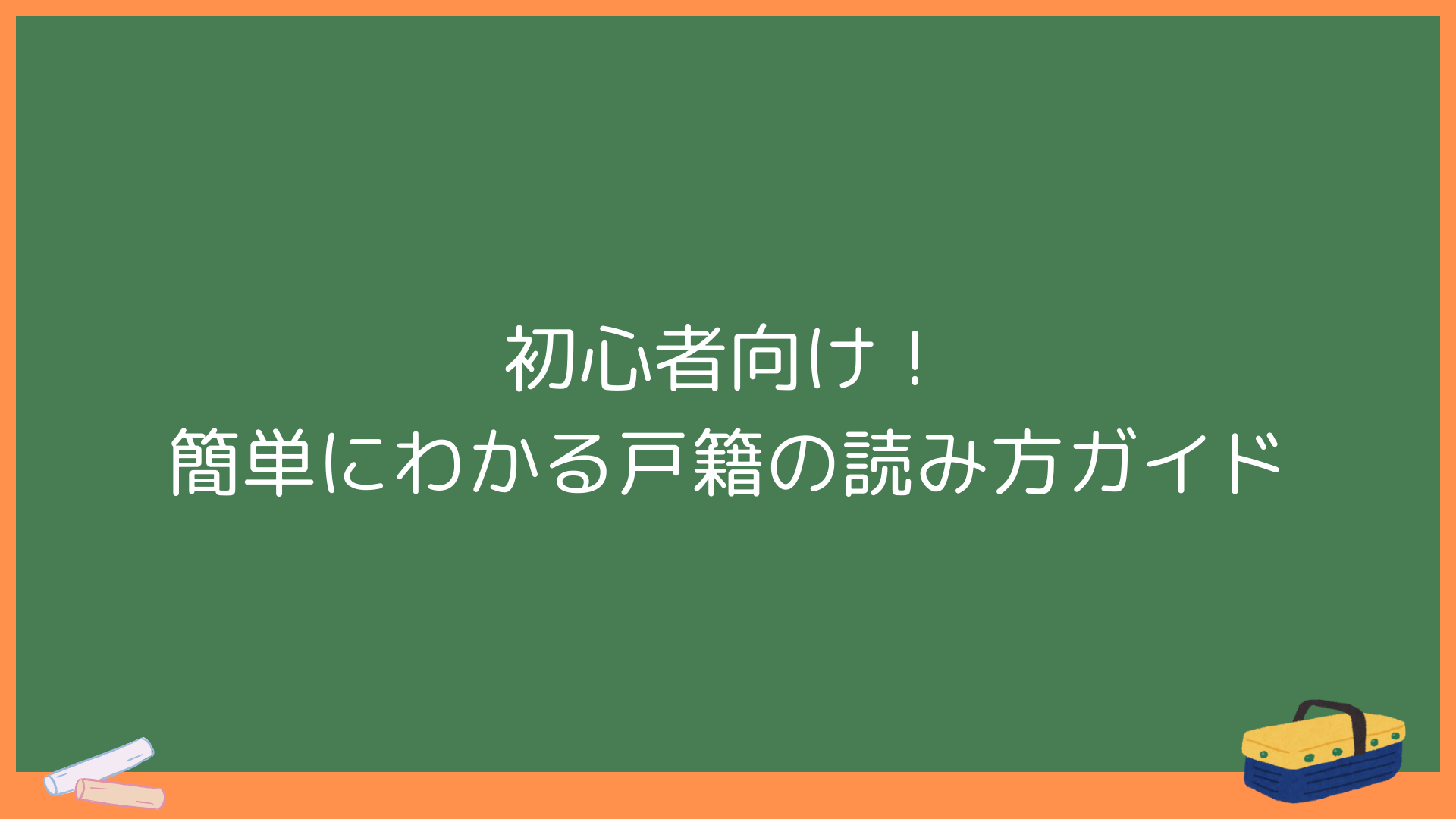 初心者向け！
簡単にわかる戸籍の読み方ガイド